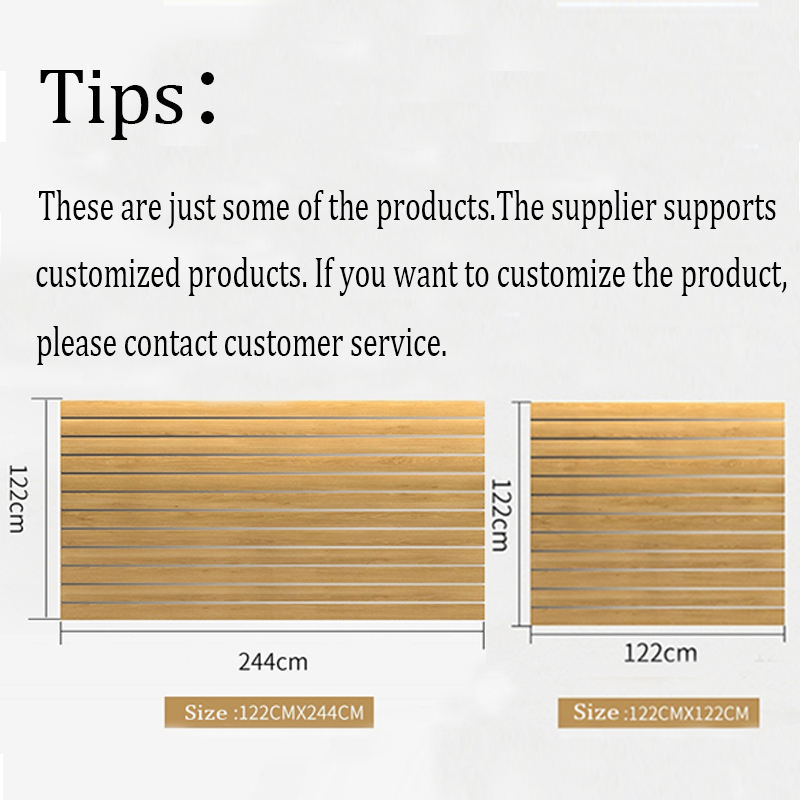 Tips:

These are just some of the products.The supplier supports customized products. If you want to customize the product, please contact customer service.

122cm

244cm

Size :122CMX244CM

122cm

122cm

Size :122CMX122CM